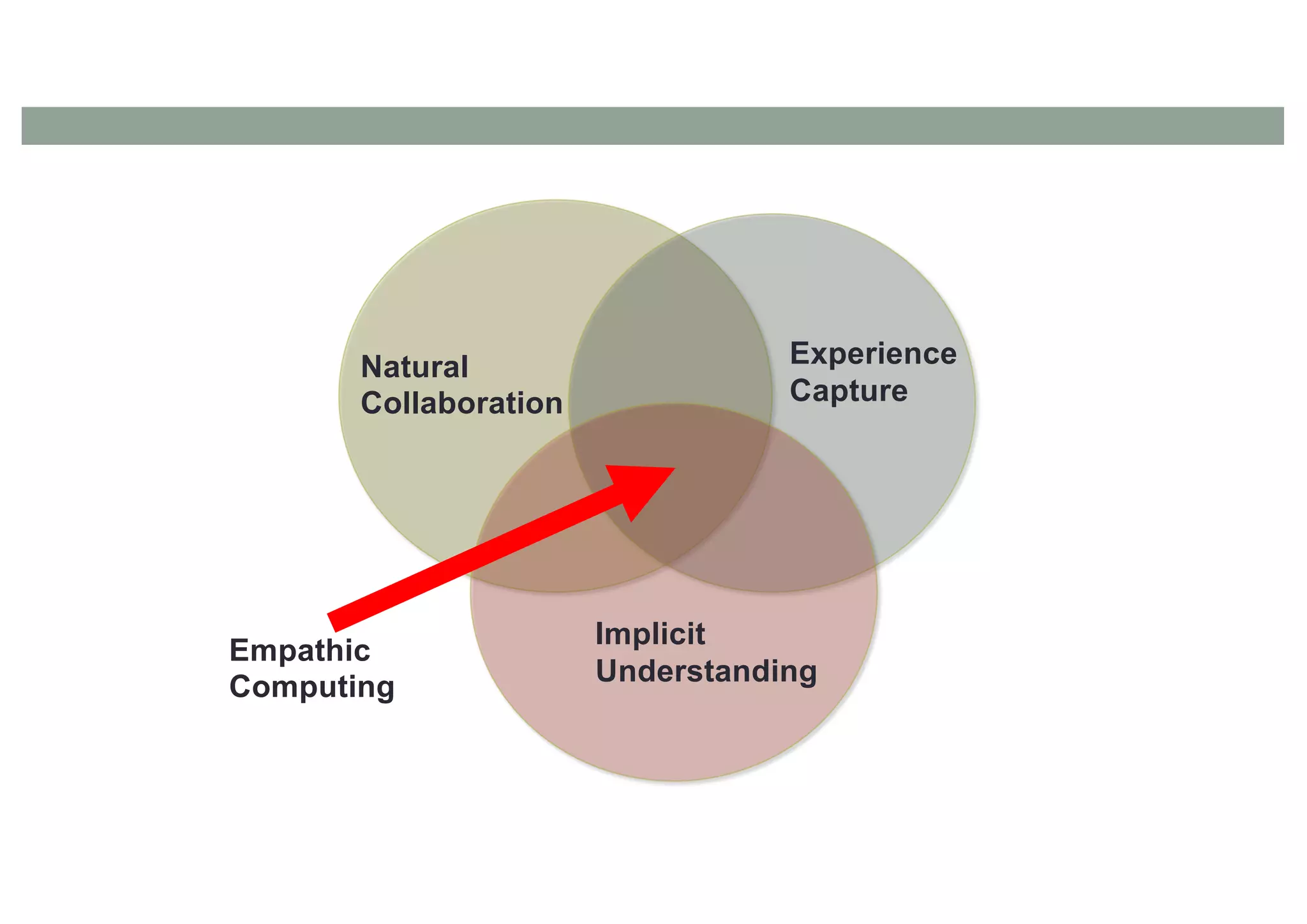 Natural Collaboration

Experience Capture

Implicit Understanding

Empathic Computing